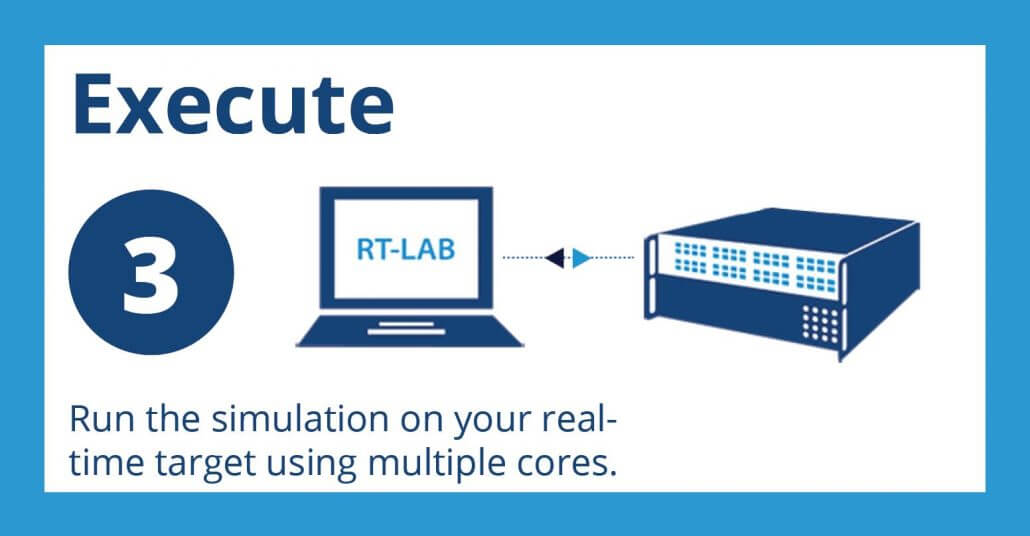 Execute

3

RT-LAB

Run the simulation on your real-time target using multiple cores.